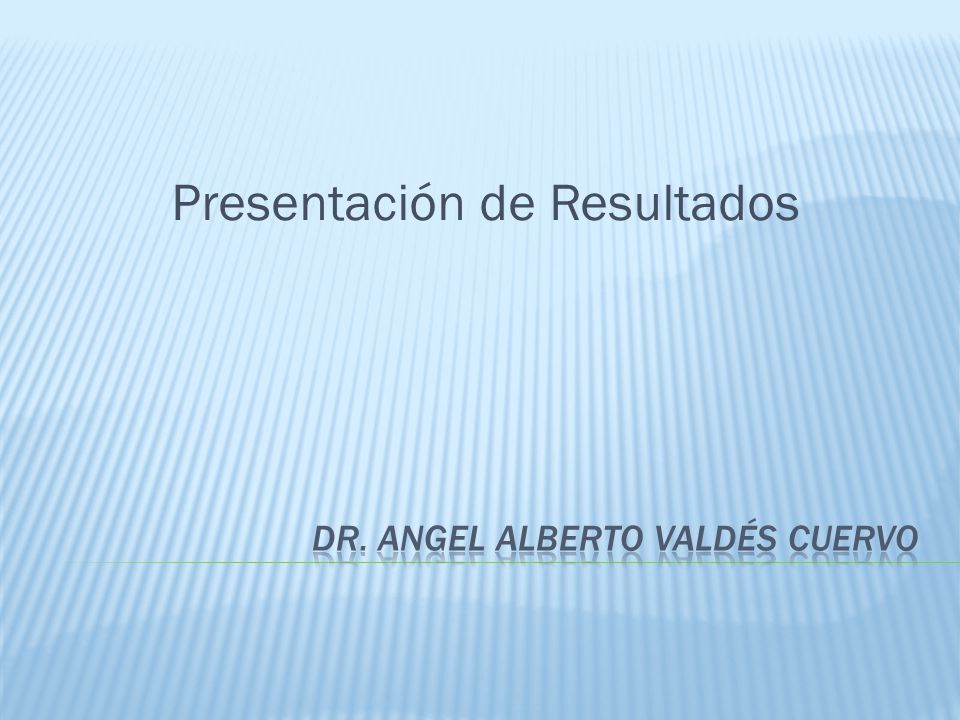 Presentación de Resultados

DR. ANGEL ALBERTO VALDÉS CUERVO